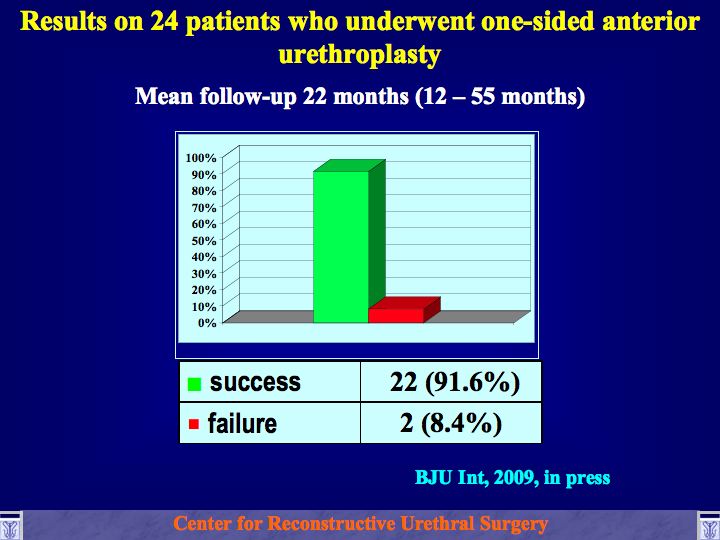 Results on 24 patients who underwent one-sided anterior urethroplasty

Mean follow-up 22 months (12 – 55 months)

100%
90%
80%
70%
60%
50%
40%
30%
20%
10%
0%

| success | 22 (91.6%) |
|---|---|
| failure | 2 (8.4%) |

BJU Int, 2009, in press

Center for Reconstructive Urethral Surgery